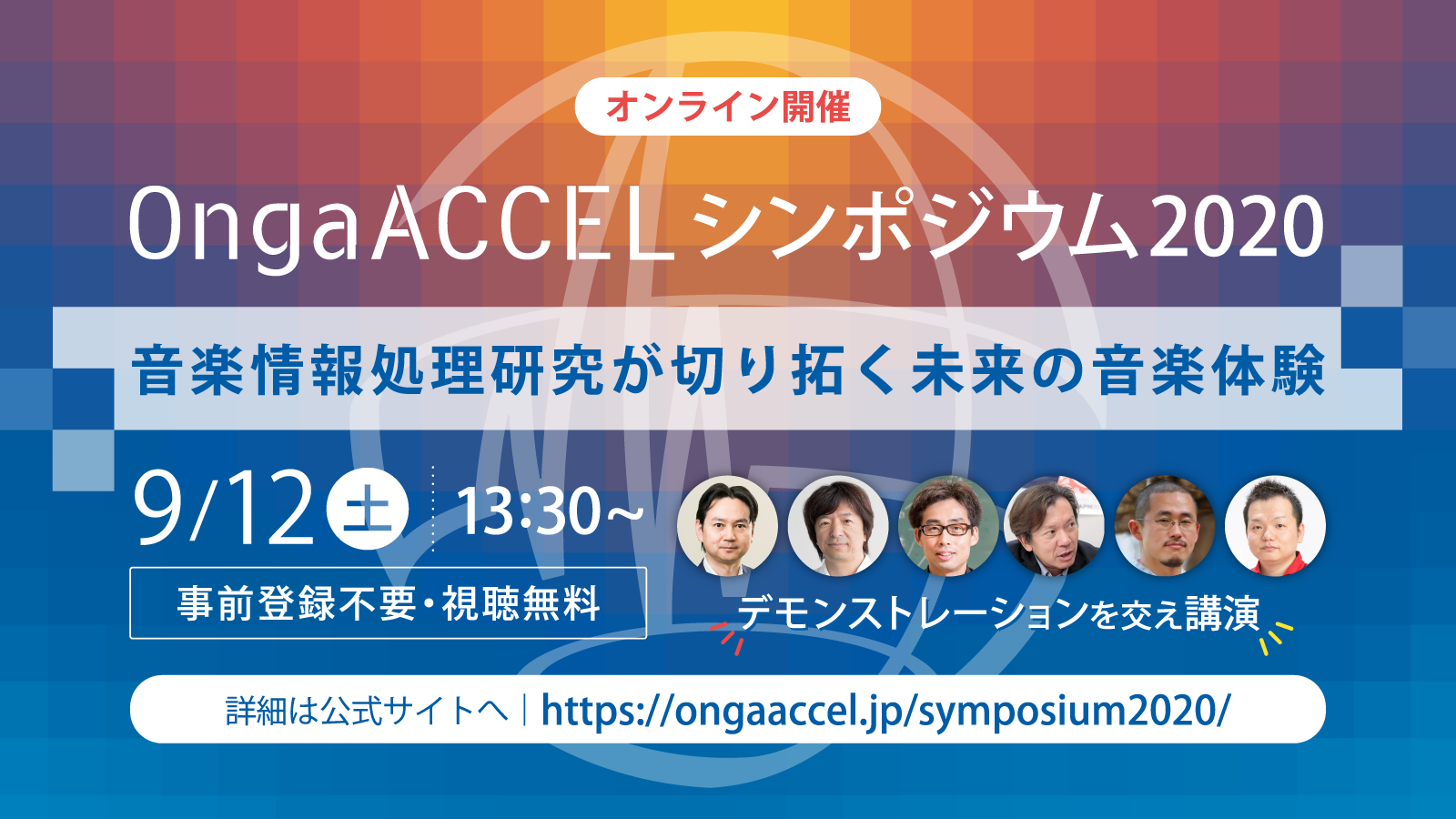 オンライン開催

OngaACCELシンポジウム2020

音楽情報処理研究が切り拓く未来の音楽体験

9/12 土 13:30~

事前登録不要・視聴無料

デモンストレーションを交え講演

詳細は公式サイトへ | https://ongaaccel.jp/symposium2020/